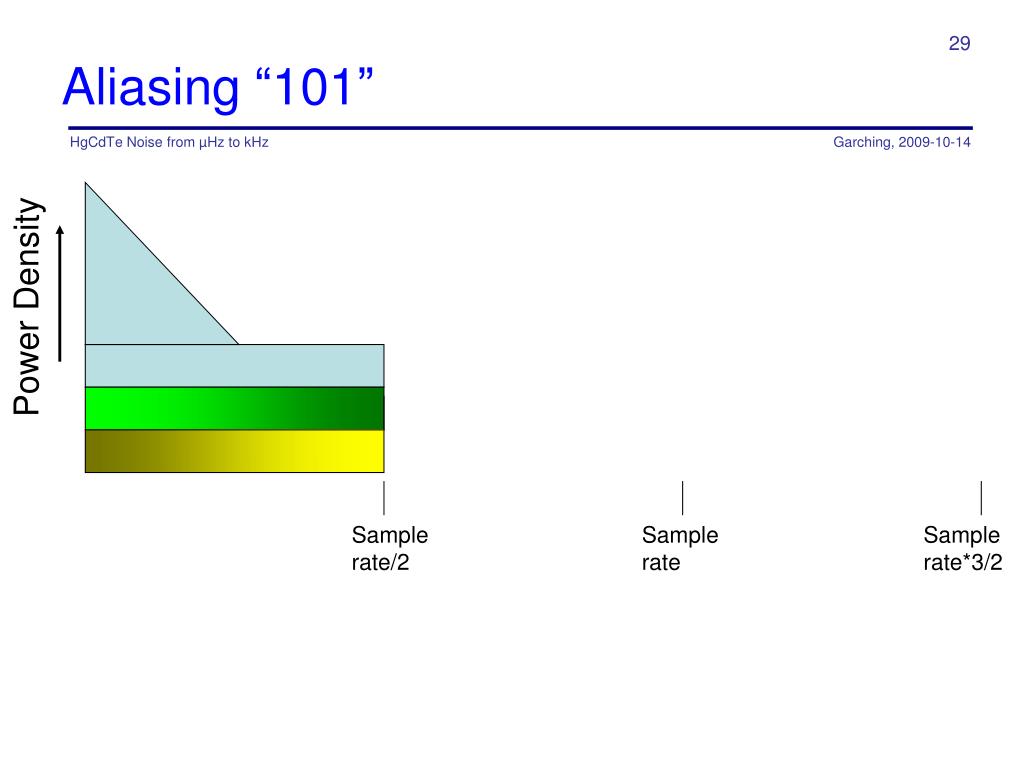 29

Aliasing “101”

HgCdTe Noise from µHz to kHz

Garching, 2009-10-14

Power Density

Sample rate/2

Sample rate

Sample rate*3/2